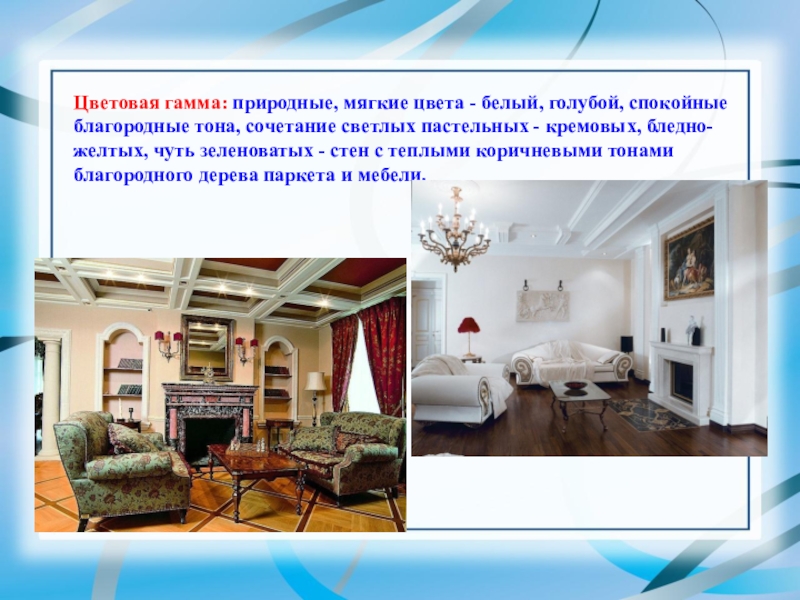 Цветовая гамма: природные, мягкие цвета - белый, голубой, спокойные благородные тона, сочетание светлых пастельных - кремовых, бледно-желтых, чуть зеленоватых - стен с теплыми коричневыми тонами благородного дерева паркета и мебели.